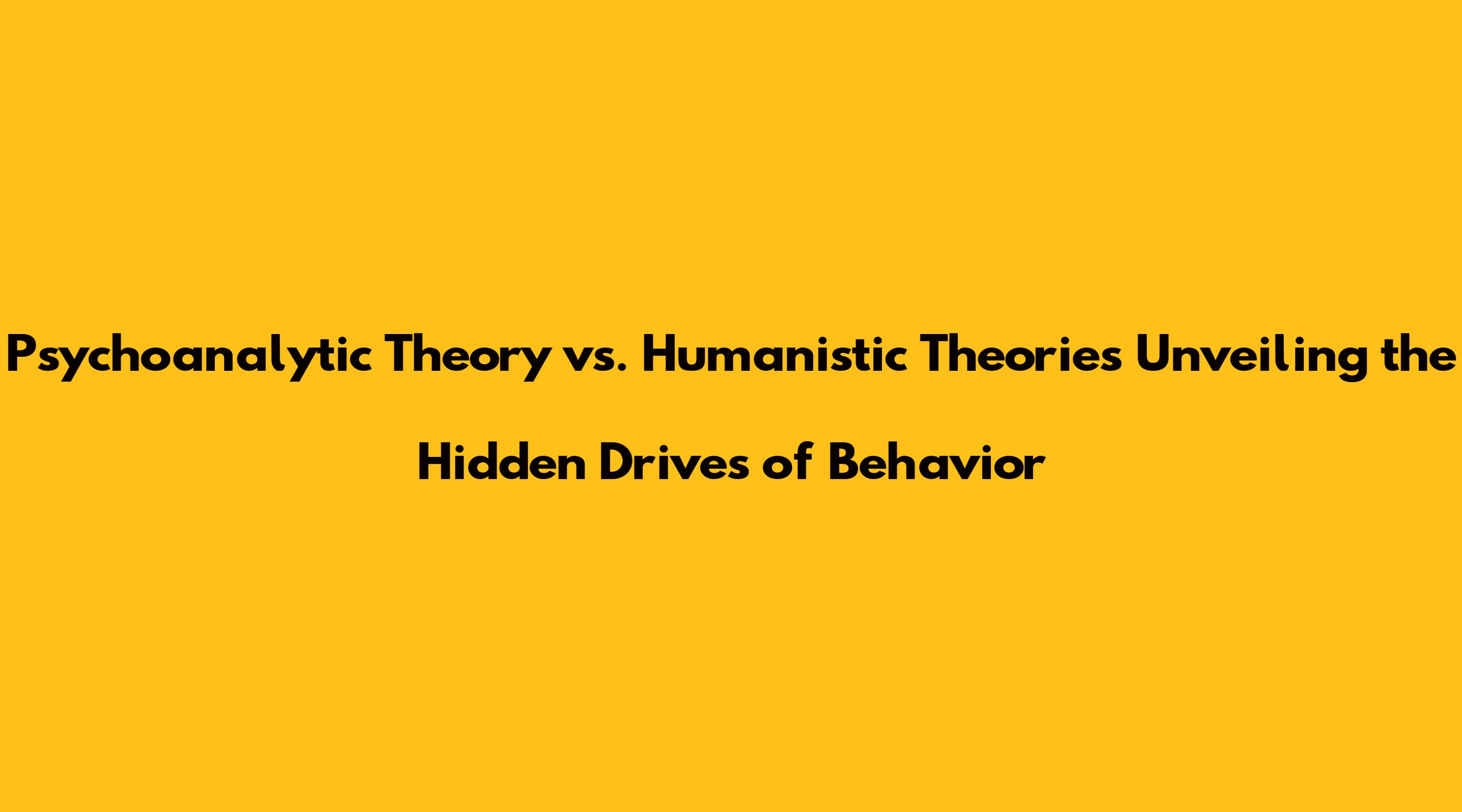 Psychoanalytic Theory vs. Humanistic Theories Unveiling the Hidden Drives of Behavior